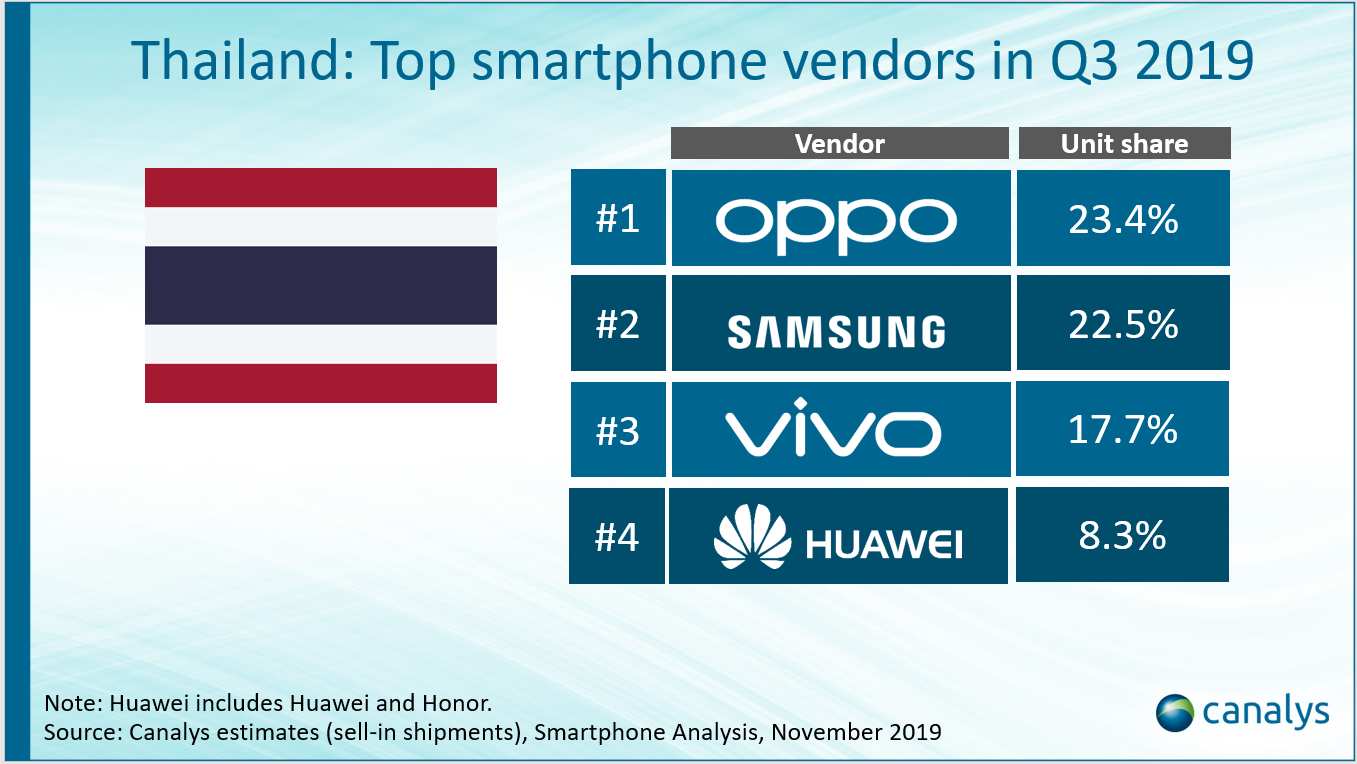 Thailand: Top smartphone vendors in Q3 2019

| | Vendor | Unit share |
|---|---|---|
| #1 | oppo | 23.4% |
| #2 | SAMSUNG | 22.5% |
| #3 | vivo | 17.7% |
| #4 | HUAWEI | 8.3% |

Note: Huawei includes Huawei and Honor.
Source: Canalys estimates (sell-in shipments), Smartphone Analysis, November 2019

canalys